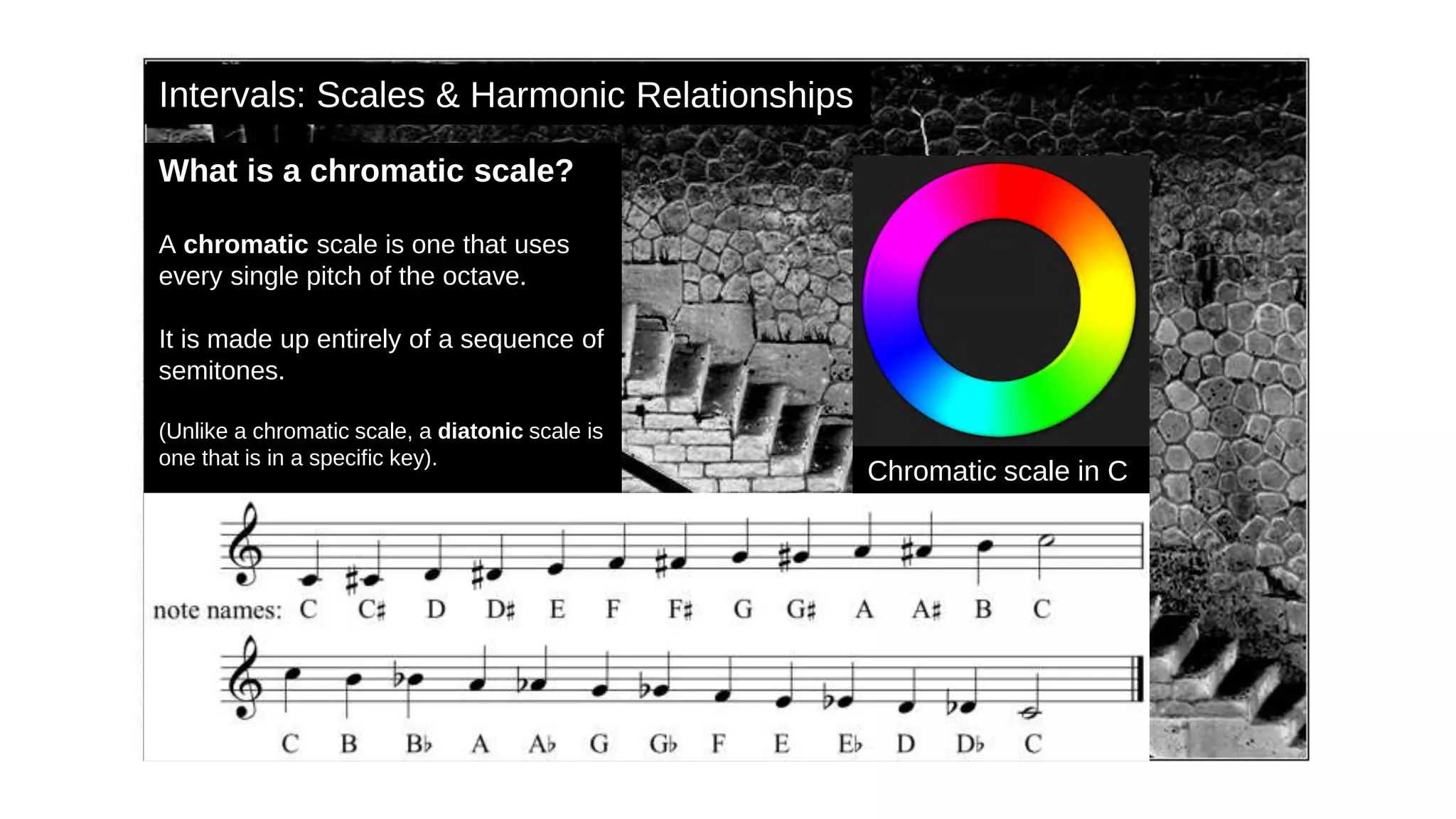 Intervals: Scales & Harmonic Relationships

What is a chromatic scale?

A chromatic scale is one that uses every single pitch of the octave.

It is made up entirely of a sequence of semitones.

(Unlike a chromatic scale, a diatonic scale is one that is in a specific key).

Chromatic scale in C

note names: C C♯ D D♯ E F F♯ G G♯ A A♯ B C

C B B♭ A A♭ G G♭ F E E♭ D D♭ C